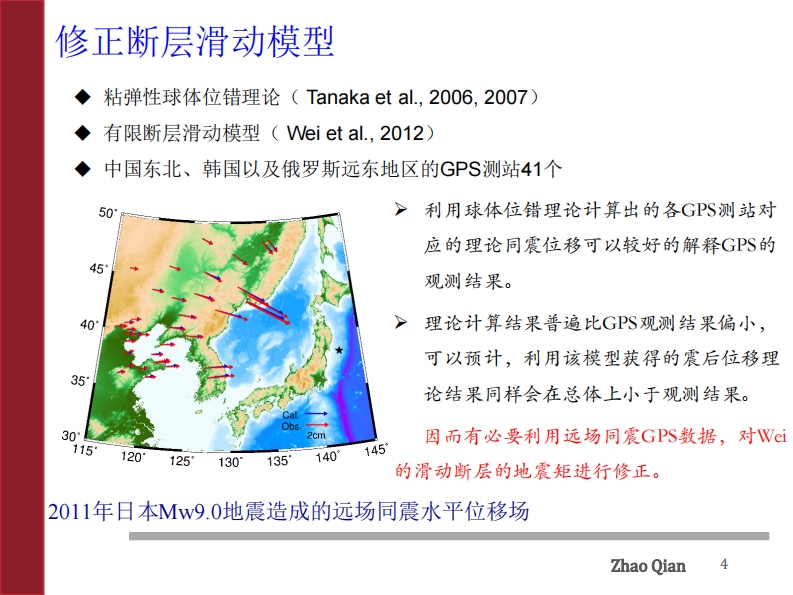 修正断层滑动模型

◆ 粘弹性球体位错理论（ Tanaka et al., 2006, 2007）

◆ 有限断层滑动模型（ Wei et al., 2012）

◆ 中国东北、韩国以及俄罗斯远东地区的GPS测站41个

50°
45°
40°
35°
30°
115°
120°
125°
130°
135°
140°
145°
Cal.
Obs.
2cm

➢ 利用球体位错理论计算出的各GPS测站对应的理论同震位移可以较好的解释GPS的观测结果。

➢ 理论计算结果普遍比GPS观测结果偏小，可以预计，利用该模型获得的震后位移理论结果同样会在总体上小于观测结果。

因而有必要利用远场同震GPS数据，对Wei的滑动断层的地震矩进行修正。

2011年日本Mw9.0地震造成的远场同震水平位移场

Zhao Qian 4